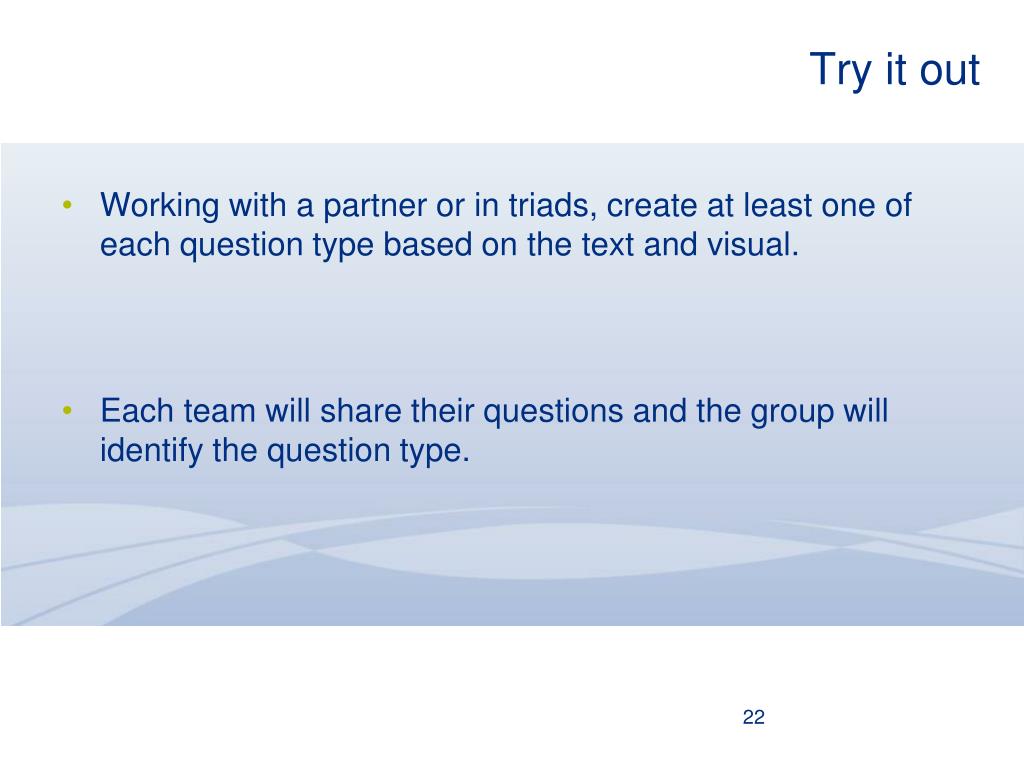 Try it out

• Working with a partner or in triads, create at least one of each question type based on the text and visual.

• Each team will share their questions and the group will identify the question type.

22